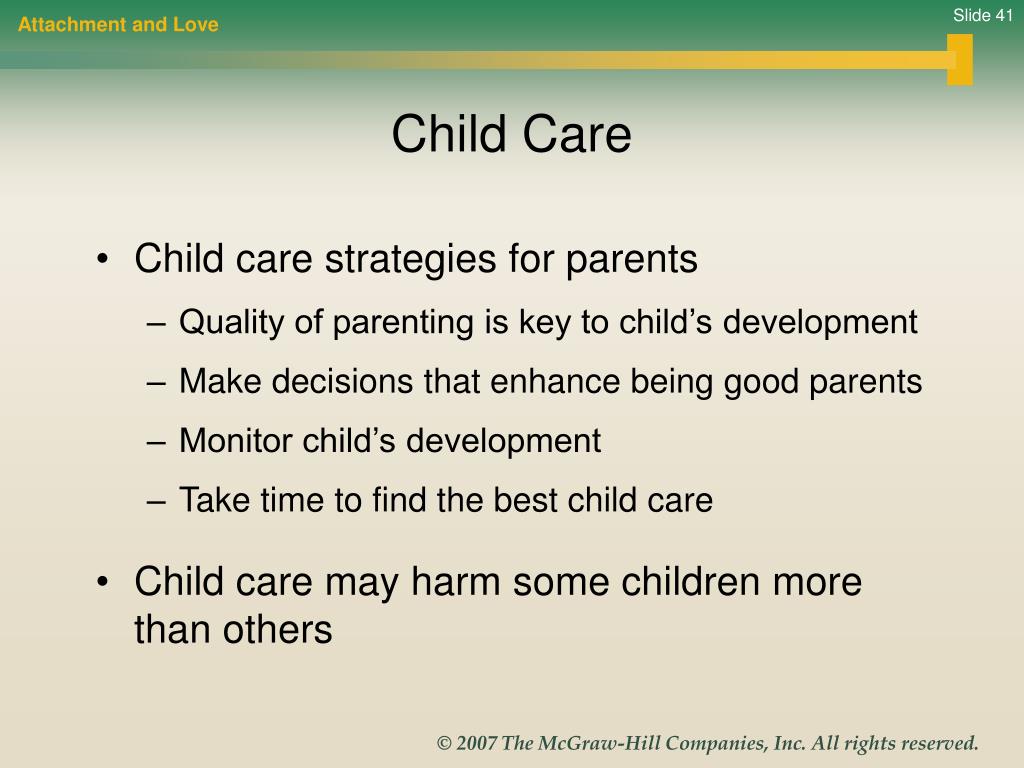 Attachment and Love

Slide 41

Child Care

• Child care strategies for parents
– Quality of parenting is key to child’s development
– Make decisions that enhance being good parents
– Monitor child’s development
– Take time to find the best child care

• Child care may harm some children more than others

© 2007 The McGraw-Hill Companies, Inc. All rights reserved.